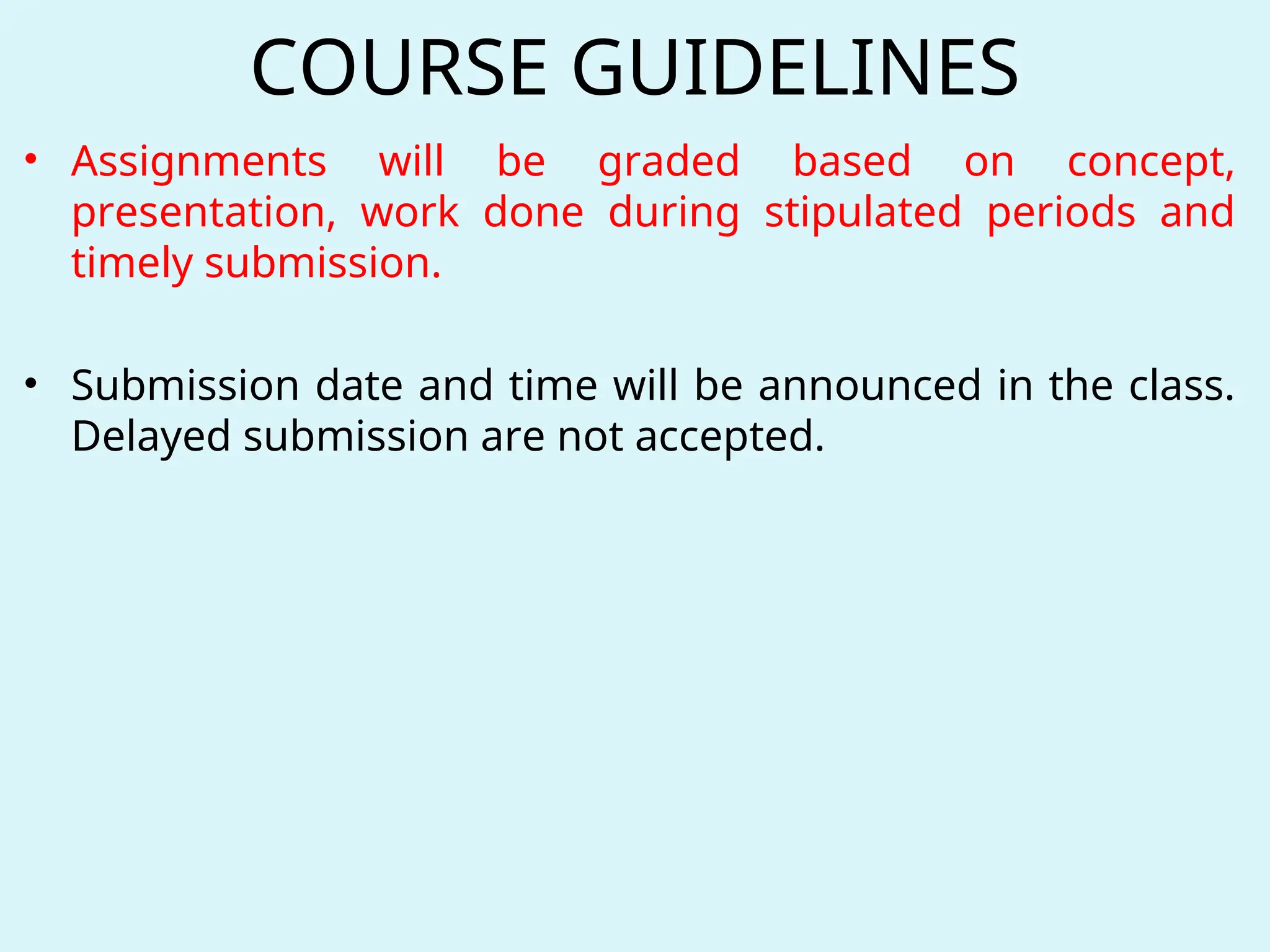 COURSE GUIDELINES

• Assignments will be graded based on concept, presentation, work done during stipulated periods and timely submission.

• Submission date and time will be announced in the class. Delayed submission are not accepted.